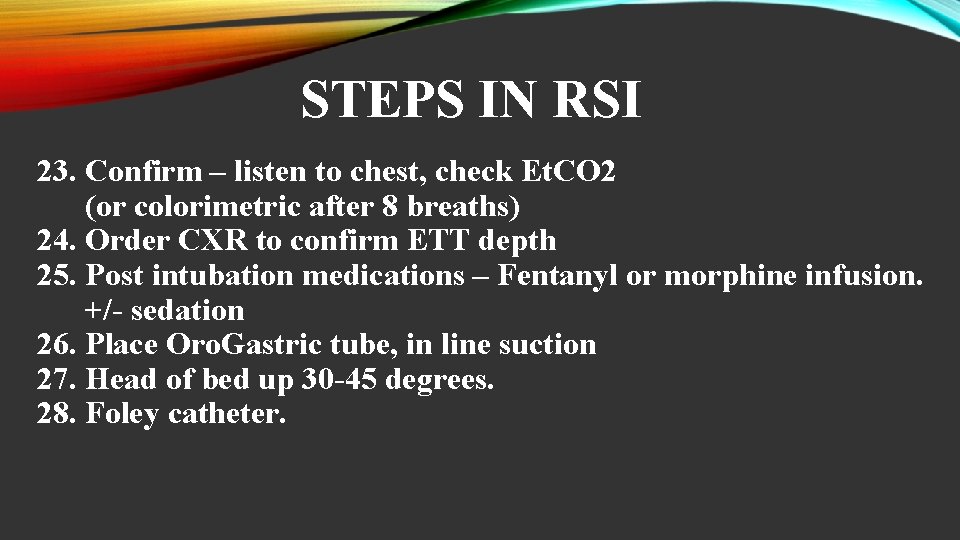 STEPS IN RSI

23. Confirm – listen to chest, check EtCO2 (or colorimetric after 8 breaths)
24. Order CXR to confirm ETT depth
25. Post intubation medications – Fentanyl or morphine infusion. +/- sedation
26. Place OroGastric tube, in line suction
27. Head of bed up 30-45 degrees.
28. Foley catheter.